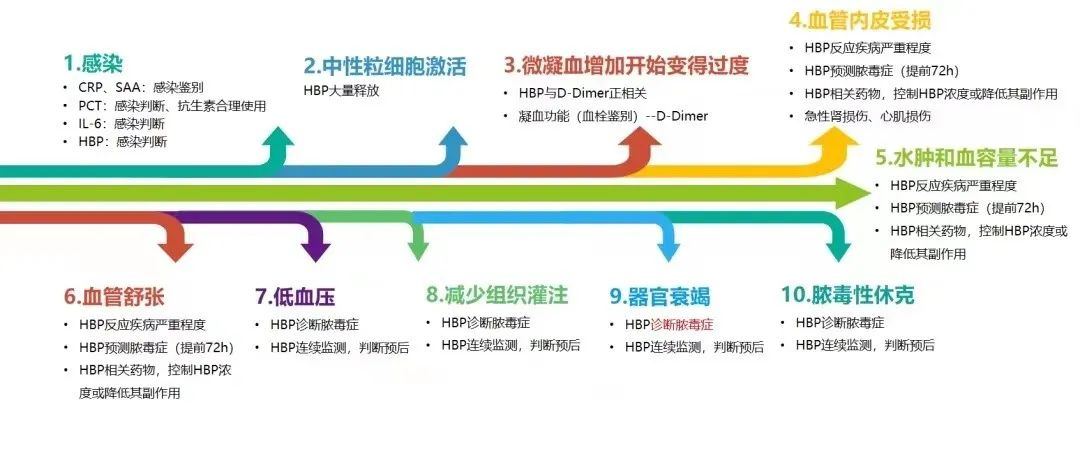 1.感染

• CRP、SAA：感染鉴别
• PCT：感染判断、抗生素合理使用
• IL-6：感染判断
• HBP：感染判断

2.中性粒细胞激活

HBP大量释放

3.微凝血增加开始变得过度

• HBP与D-Dimer正相关
• 凝血功能（血栓鉴别）--D-Dimer

4.血管内皮受损

• HBP反应疾病严重程度
• HBP预测脓毒症（提前72h）
• HBP相关药物，控制HBP浓度或降低其副作用
• 急性肾损伤、心肌损伤

5.水肿和血容量不足

• HBP反应疾病严重程度
• HBP预测脓毒症（提前72h）
• HBP相关药物，控制HBP浓度或降低其副作用

6.血管舒张

• HBP反应疾病严重程度
• HBP预测脓毒症（提前72h）
• HBP相关药物，控制HBP浓度或降低其副作用

7.低血压

• HBP诊断脓毒症
• HBP连续监测，判断预后

8.减少组织灌注

• HBP诊断脓毒症
• HBP连续监测，判断预后

9.器官衰竭

• HBP诊断脓毒症
• HBP连续监测，判断预后

10.脓毒性休克

• HBP诊断脓毒症
• HBP连续监测，判断预后